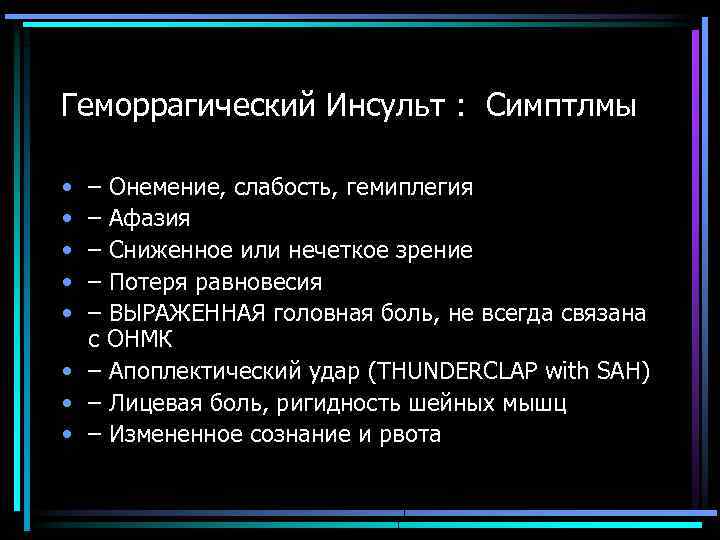 Геморрагический Инсульт : Симптлмы

• – Онемение, слабость, гемиплегия
• – Афазия
• – Сниженное или нечеткое зрение
• – Потеря равновесия
• – ВЫРАЖЕННАЯ головная боль, не всегда связана с ОНМК
• – Апоплектический удар (THUNDERCLAP with SAH)
• – Лицевая боль, ригидность шейных мышц
• – Измененное сознание и рвота